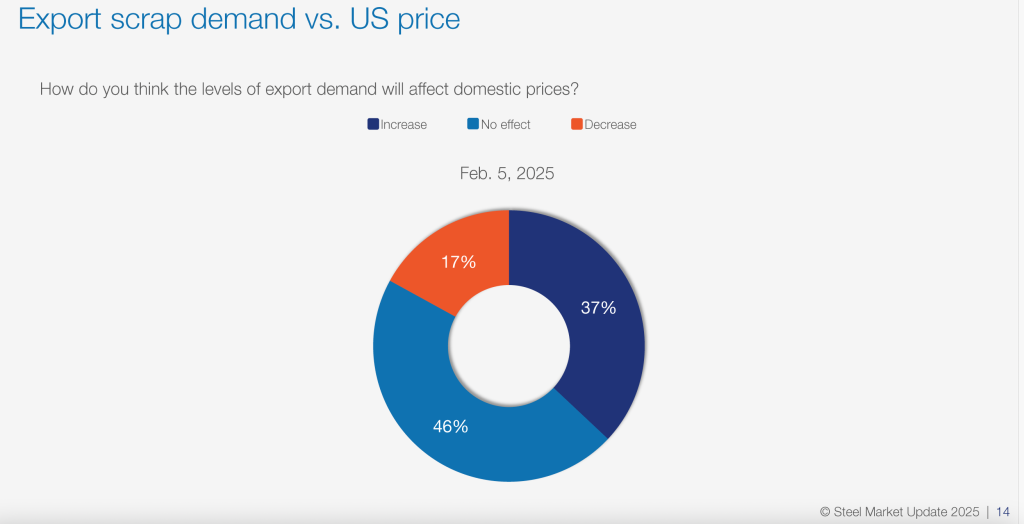 Export scrap demand vs. US price

How do you think the levels of export demand will affect domestic prices?

Increase No effect Decrease

Feb. 5, 2025

17%

37%

46%

© Steel Market Update 2025 | 14